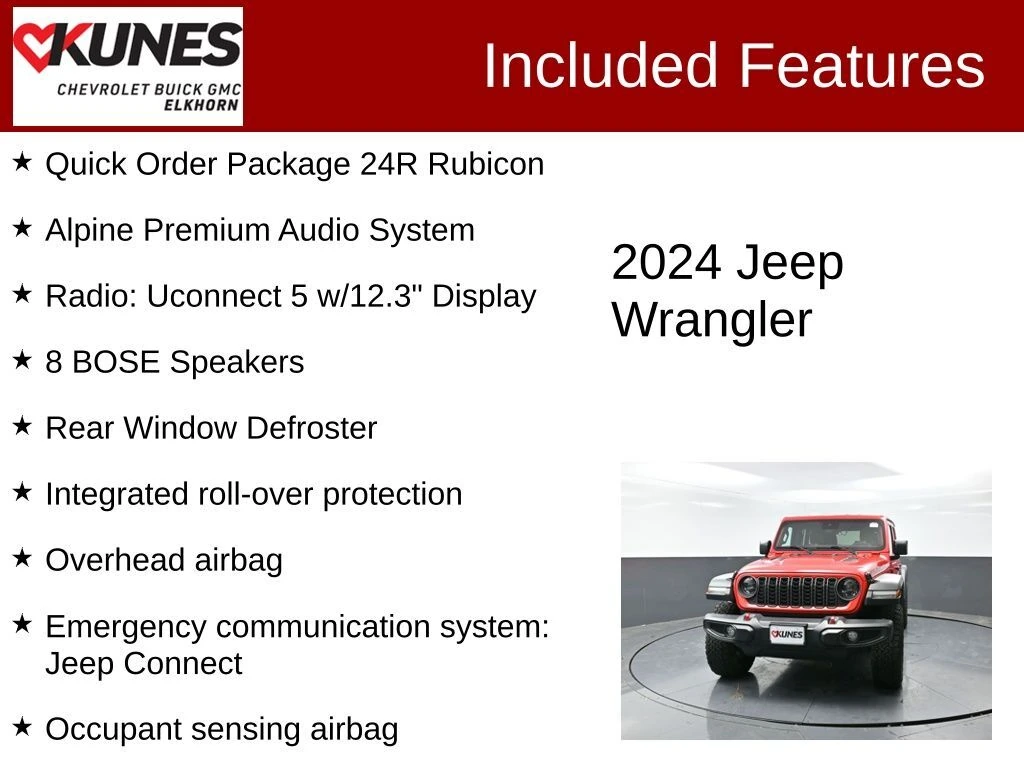 KUNES
CHEVROLET BUICK GMC
ELKHORN

Included Features

★ Quick Order Package 24R Rubicon

★ Alpine Premium Audio System

★ Radio: Uconnect 5 w/12.3" Display

★ 8 BOSE Speakers

★ Rear Window Defroster

★ Integrated roll-over protection

★ Overhead airbag

★ Emergency communication system: Jeep Connect

★ Occupant sensing airbag

2024 Jeep Wrangler

KUNES